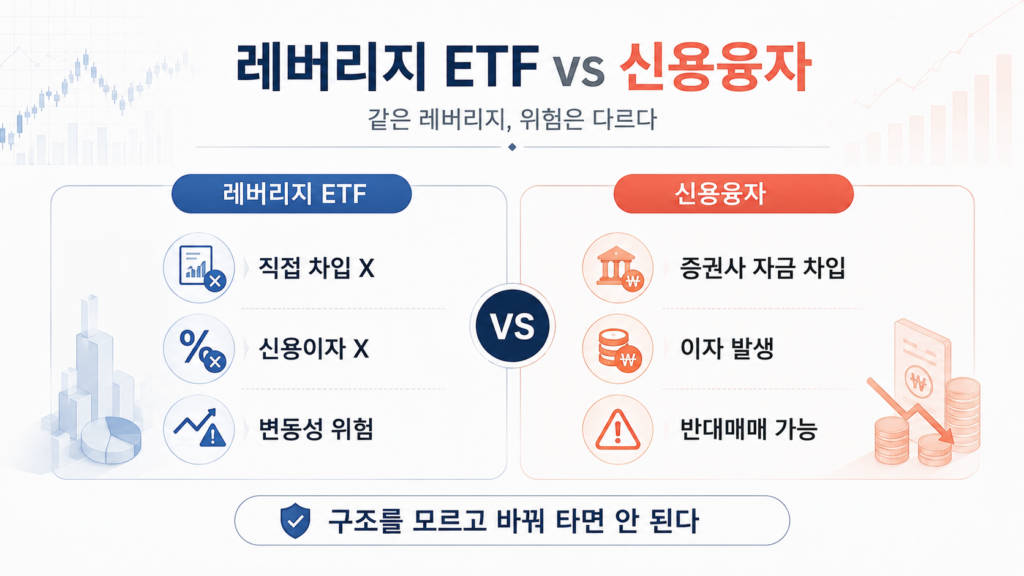 레버리지 ETF vs 신용융자

같은 레버리지, 위험은 다르다

레버리지 ETF

직접 차입 X

신용이자 X

변동성 위험

VS

신용융자

증권사 자금 차입

이자 발생

반대매매 가능

구조를 모르고 바꿔 타면 안 된다